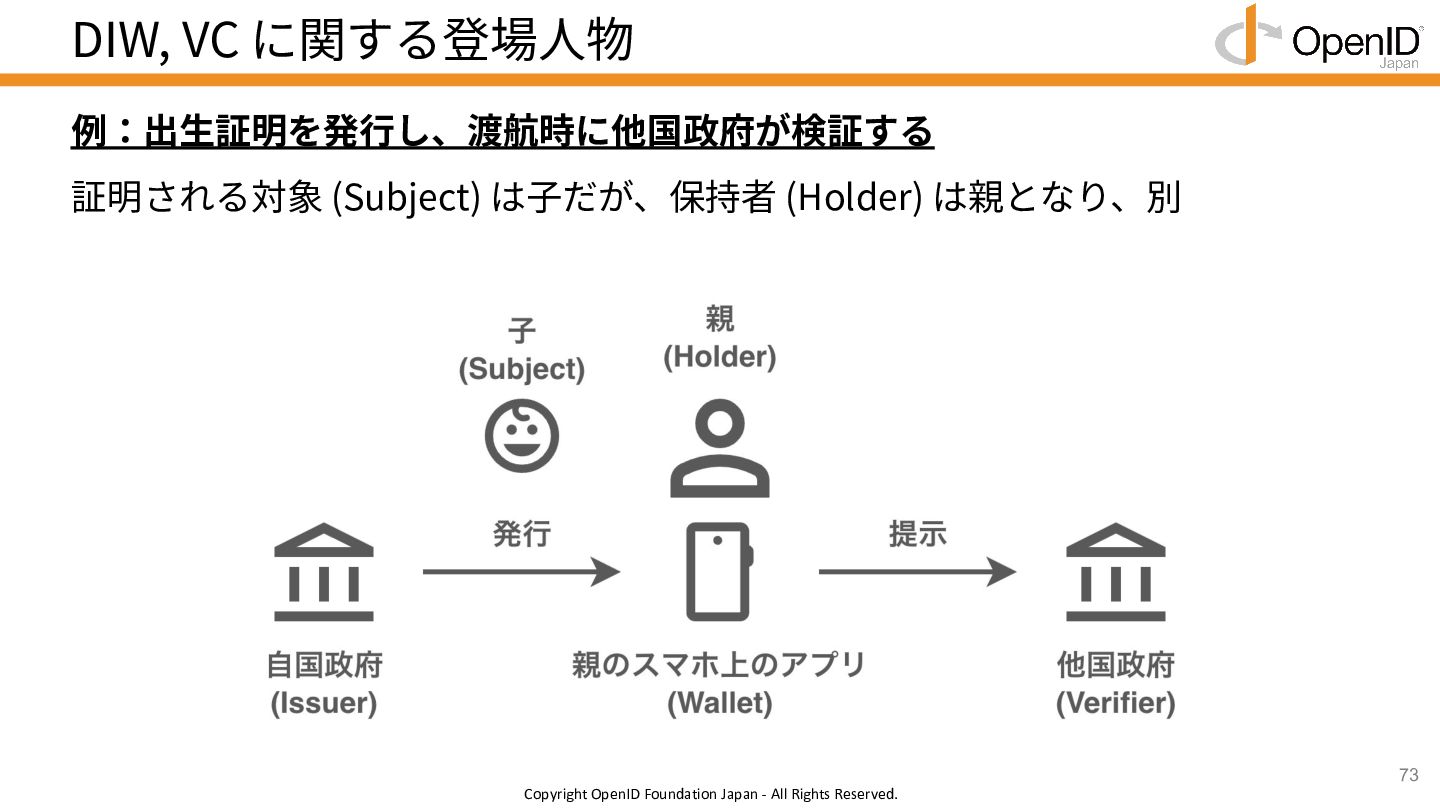 DIW, VC に関する登場人物

OpenID Japan

例：出生証明を発行し、渡航時に他国政府が検証する

証明される対象 (Subject) は子だが、保持者 (Holder) は親となり、別

子
(Subject)

親
(Holder)

発行

提示

自国政府
(Issuer)

親のスマホ上のアプリ
(Wallet)

他国政府
(Verifier)

73

Copyright OpenID Foundation Japan - All Rights Reserved.